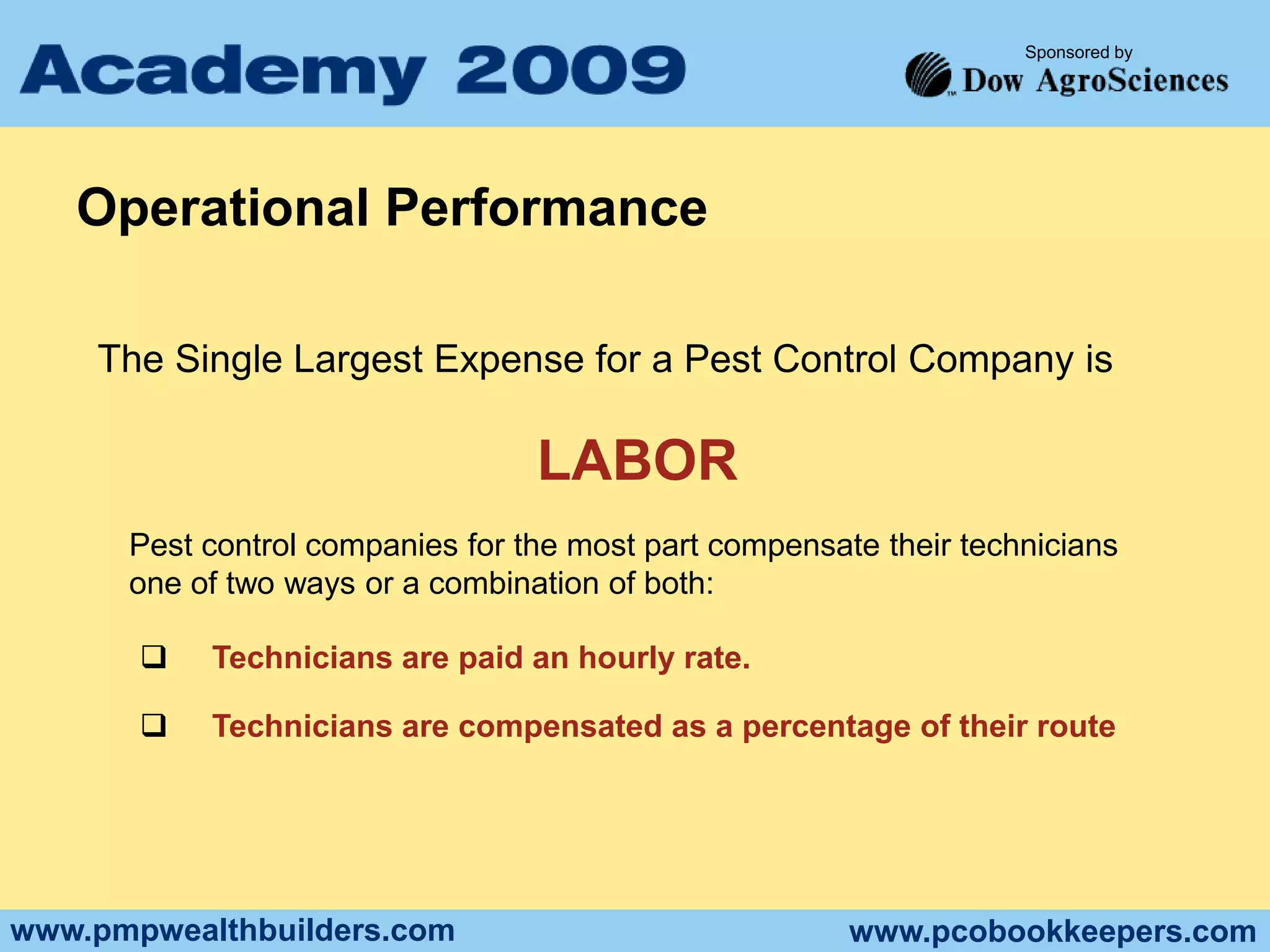 Academy 2009

Sponsored by
Dow AgroSciences

Operational Performance

The Single Largest Expense for a Pest Control Company is

LABOR

Pest control companies for the most part compensate their technicians one of two ways or a combination of both:

❑ Technicians are paid an hourly rate.

❑ Technicians are compensated as a percentage of their route

www.pmpwealthbuilders.com

www.pcobookkeepers.com